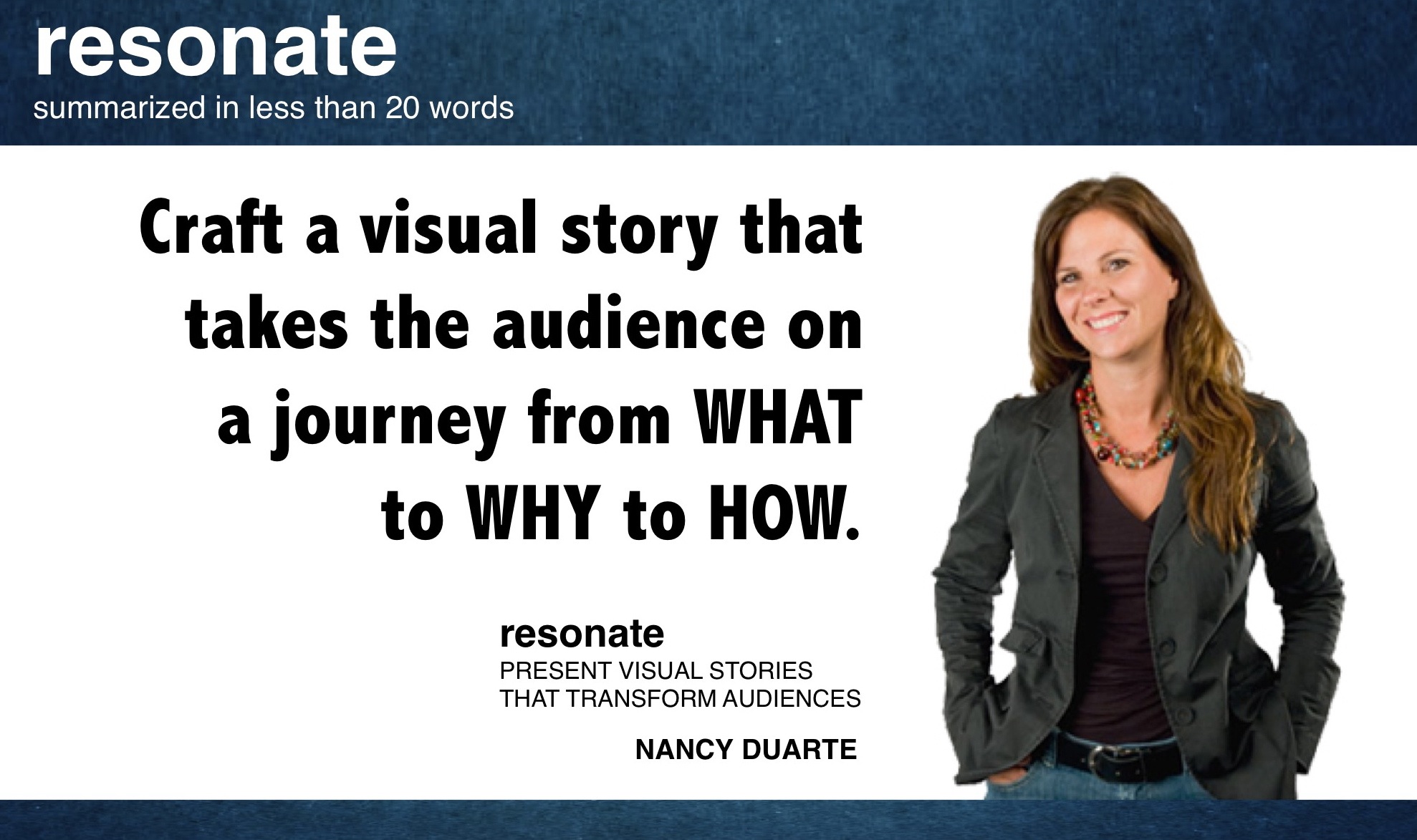 resonate
summarized in less than 20 words

Craft a visual story that takes the audience on a journey from WHAT to WHY to HOW.

resonate
PRESENT VISUAL STORIES THAT TRANSFORM AUDIENCES

NANCY DUARTE